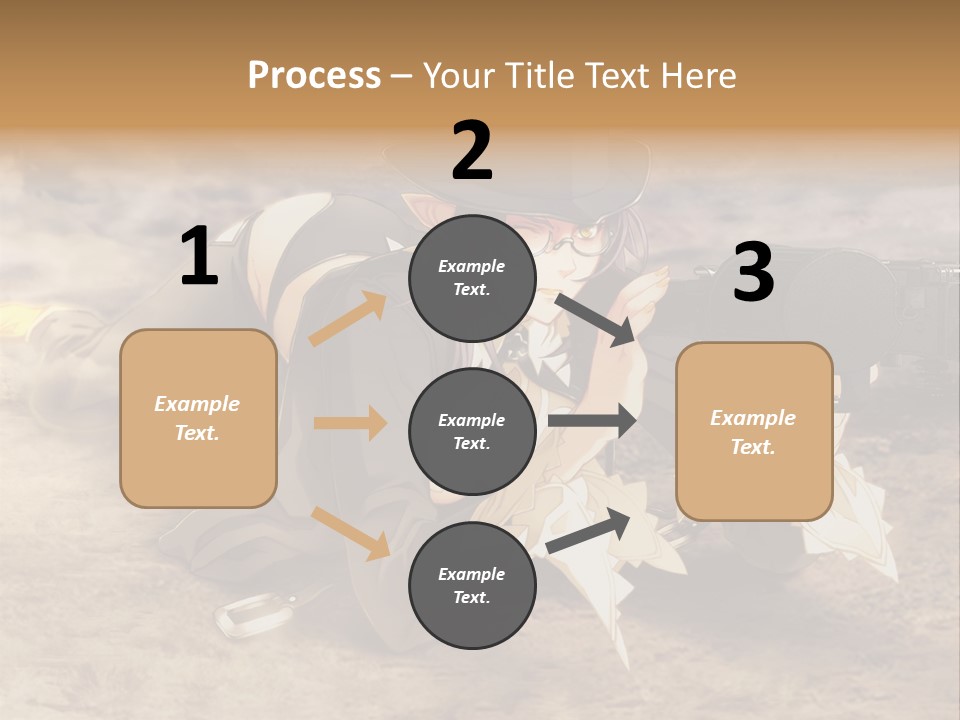 Process – Your Title Text Here

1

Example Text.

2

Example Text.

Example Text.

Example Text.

3

Example Text.